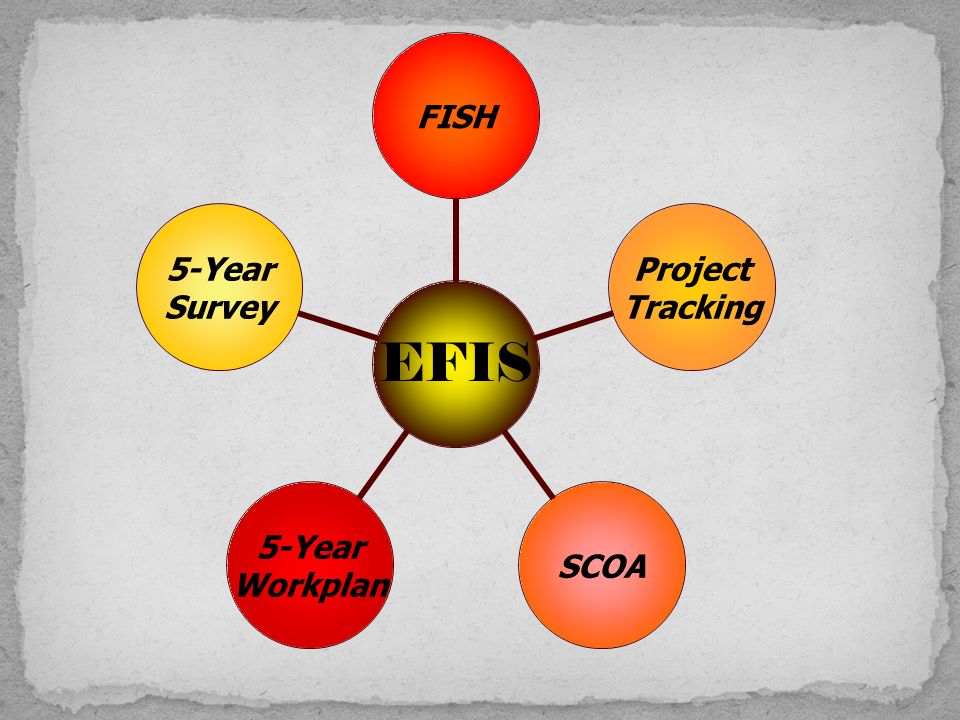 FISH

5-Year Survey

Project Tracking

EFIS

5-Year Workplan

SCOA